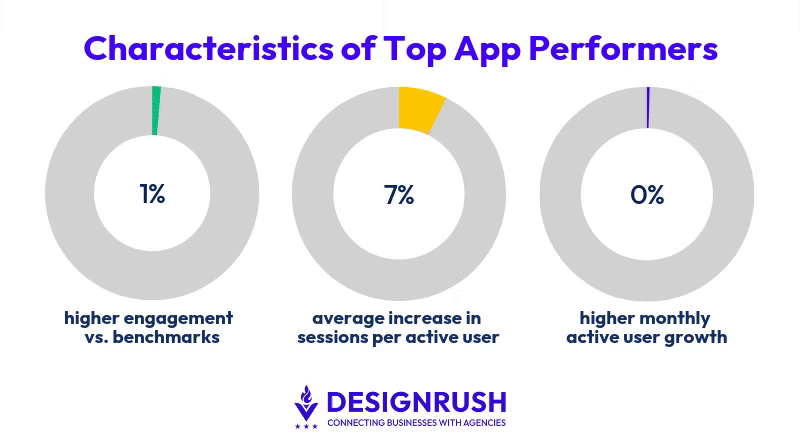 Characteristics of Top App Performers

1%

higher engagement vs. benchmarks

7%

average increase in sessions per active user

0%

higher monthly active user growth

DESIGNRUSH
CONNECTING BUSINESSES WITH AGENCIES